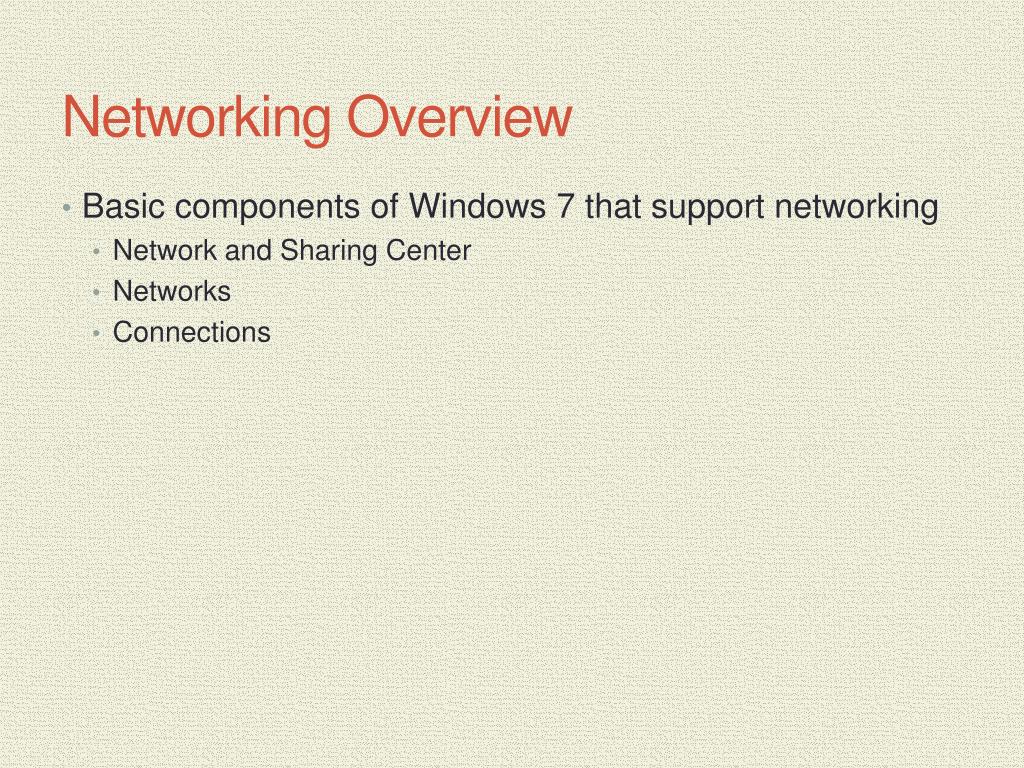 Networking Overview

• Basic components of Windows 7 that support networking
  • Network and Sharing Center
  • Networks
  • Connections